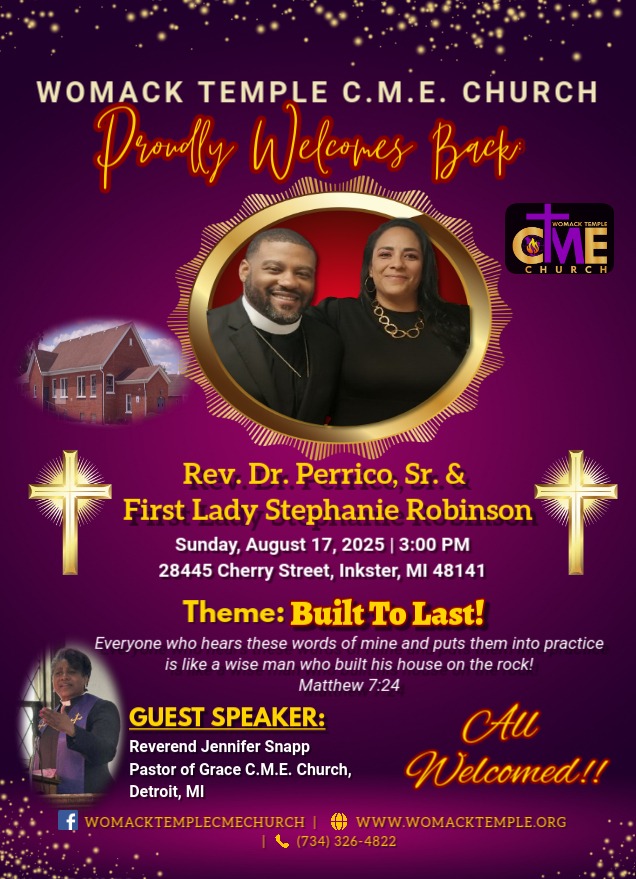 WOMACK TEMPLE C.M.E. CHURCH

Proudly Welcomes Back:

WOMACK TEMPLE
CME
CHURCH

Rev. Dr. Perrico, Sr. &
First Lady Stephanie Robinson

Sunday, August 17, 2025 | 3:00 PM
28445 Cherry Street, Inkster, MI 48141

Theme: Built To Last!

Everyone who hears these words of mine and puts them into practice is like a wise man who built his house on the rock!
Matthew 7:24

GUEST SPEAKER:
Reverend Jennifer Snapp
Pastor of Grace C.M.E. Church, Detroit, MI

All Welcomed!!

WOMACKTEMPLECMECHURCH | WWW.WOMACKTEMPLE.ORG | (734) 326-4822